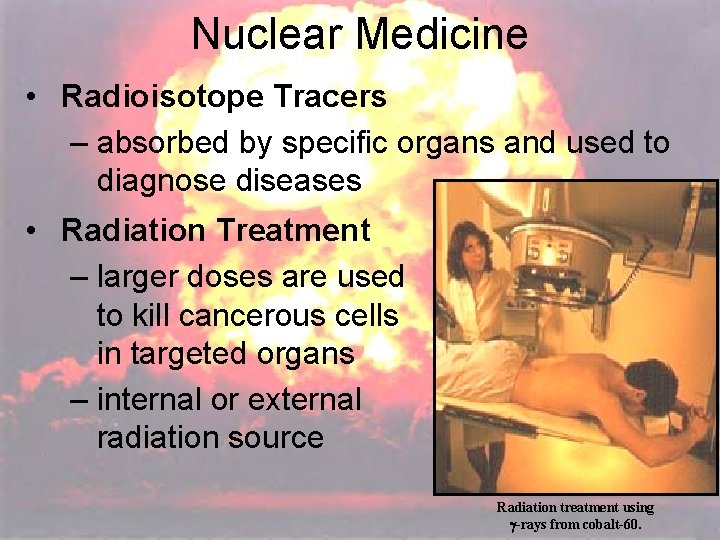 Nuclear Medicine

• Radioisotope Tracers
– absorbed by specific organs and used to diagnose diseases

• Radiation Treatment
– larger doses are used to kill cancerous cells in targeted organs
– internal or external radiation source

Radiation treatment using $\gamma$-rays from cobalt-60.